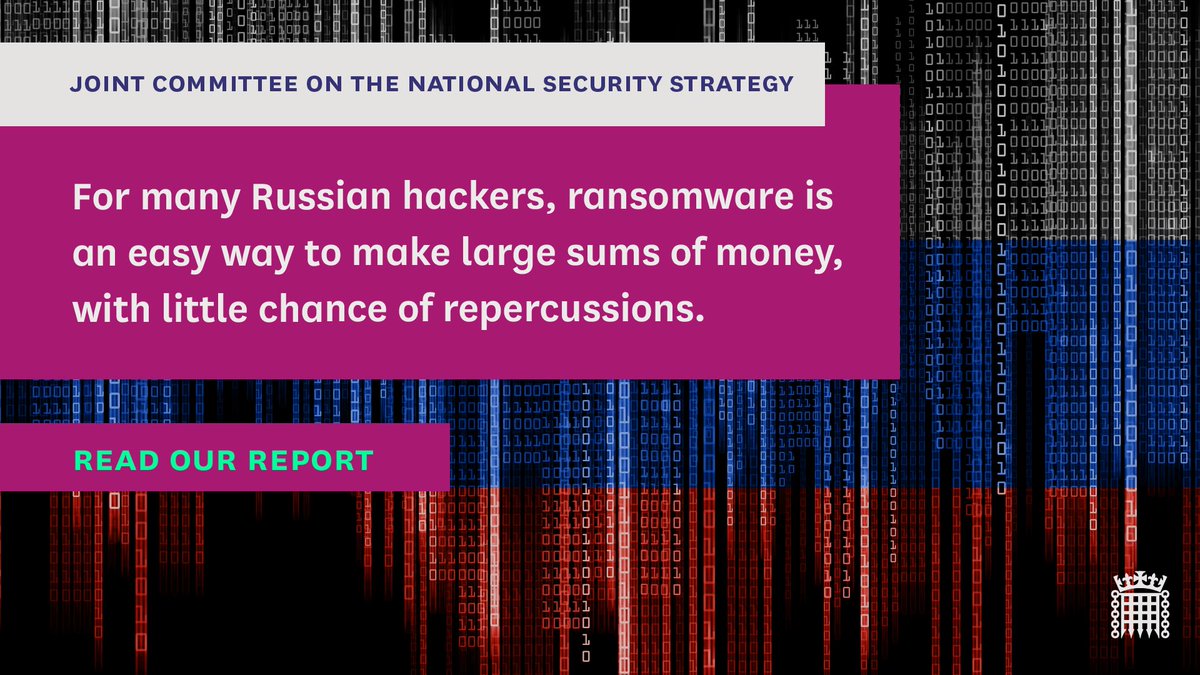 JOINT COMMITTEE ON THE NATIONAL SECURITY STRATEGY

For many Russian hackers, ransomware is an easy way to make large sums of money, with little chance of repercussions.

READ OUR REPORT